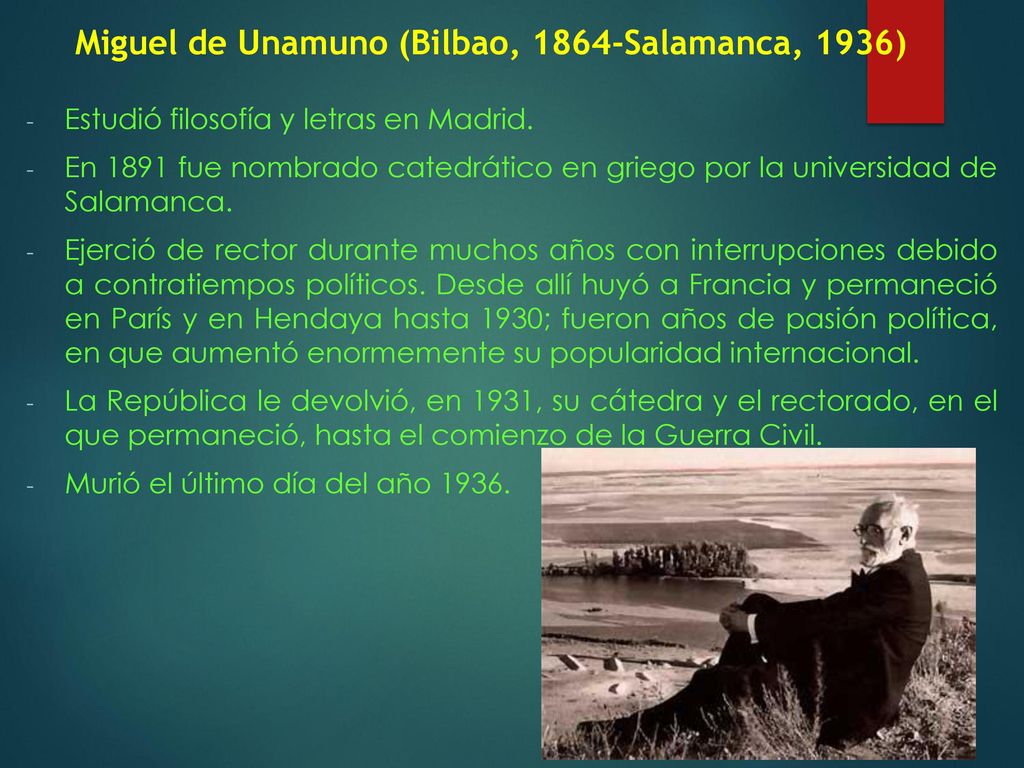 Miguel de Unamuno (Bilbao, 1864-Salamanca, 1936)

- Estudió filosofía y letras en Madrid.
- En 1891 fue nombrado catedrático en griego por la universidad de Salamanca.
- Ejerció de rector durante muchos años con interrupciones debido a contratiempos políticos. Desde allí huyó a Francia y permaneció en París y en Hendaya hasta 1930; fueron años de pasión política, en que aumentó enormemente su popularidad internacional.
- La República le devolvió, en 1931, su cátedra y el rectorado, en el que permaneció, hasta el comienzo de la Guerra Civil.
- Murió el último día del año 1936.